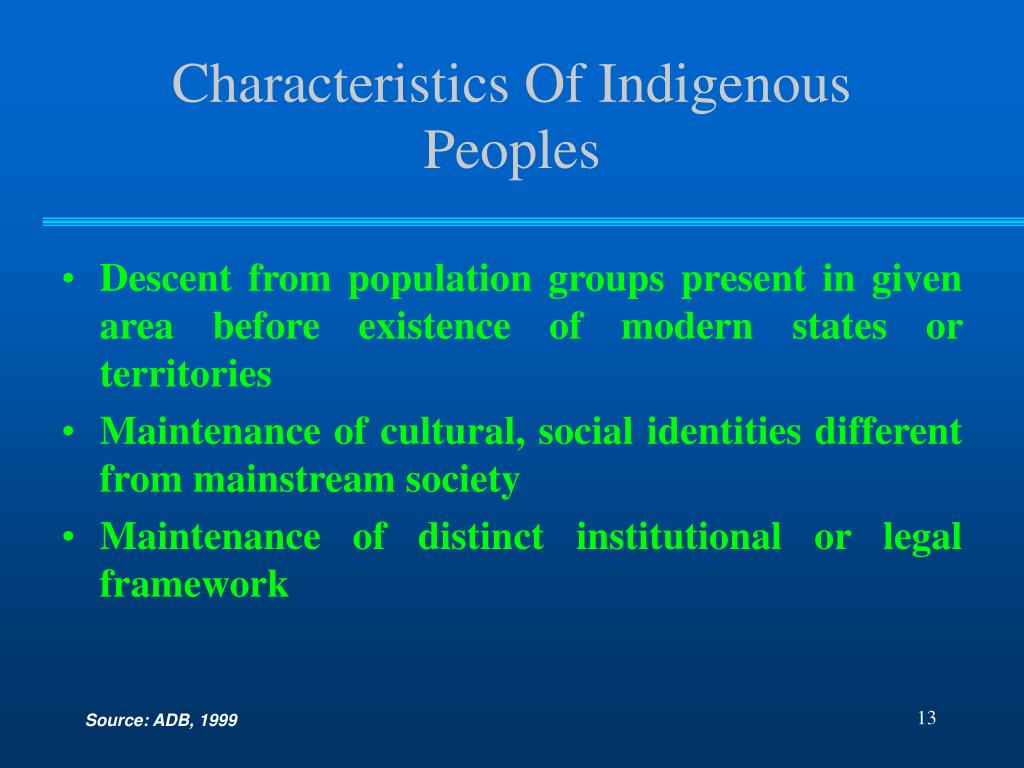 Characteristics Of Indigenous Peoples

• Descent from population groups present in given area before existence of modern states or territories
• Maintenance of cultural, social identities different from mainstream society
• Maintenance of distinct institutional or legal framework

Source: ADB, 1999

13